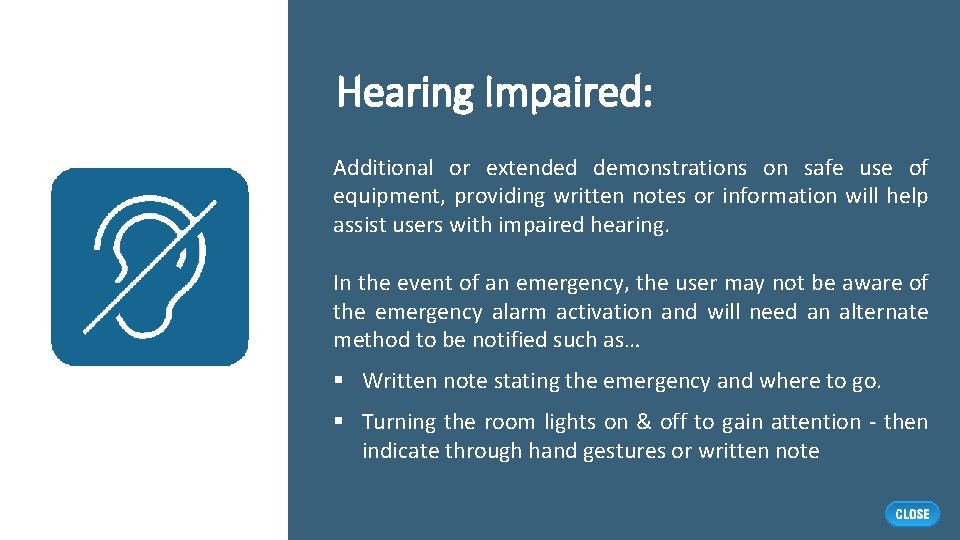 Hearing Impaired:

Additional or extended demonstrations on safe use of equipment, providing written notes or information will help assist users with impaired hearing.

In the event of an emergency, the user may not be aware of the emergency alarm activation and will need an alternate method to be notified such as…

▪ Written note stating the emergency and where to go.

▪ Turning the room lights on & off to gain attention - then indicate through hand gestures or written note

CLOSE